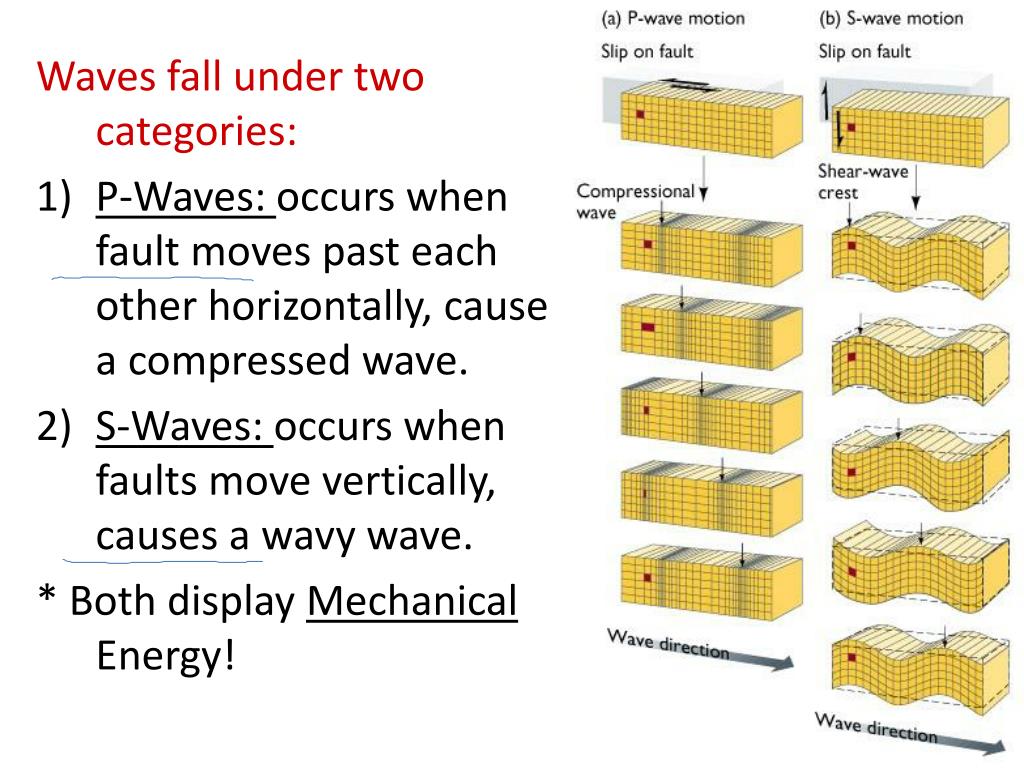 Waves fall under two categories:

1) P-Waves: occurs when fault moves past each other horizontally, cause a compressed wave.

2) S-Waves: occurs when faults move vertically, causes a wavy wave.

* Both display Mechanical Energy!

(a) P-wave motion
Slip on fault
Compressional wave
Wave direction

(b) S-wave motion
Slip on fault
Shear-wave crest
Wave direction